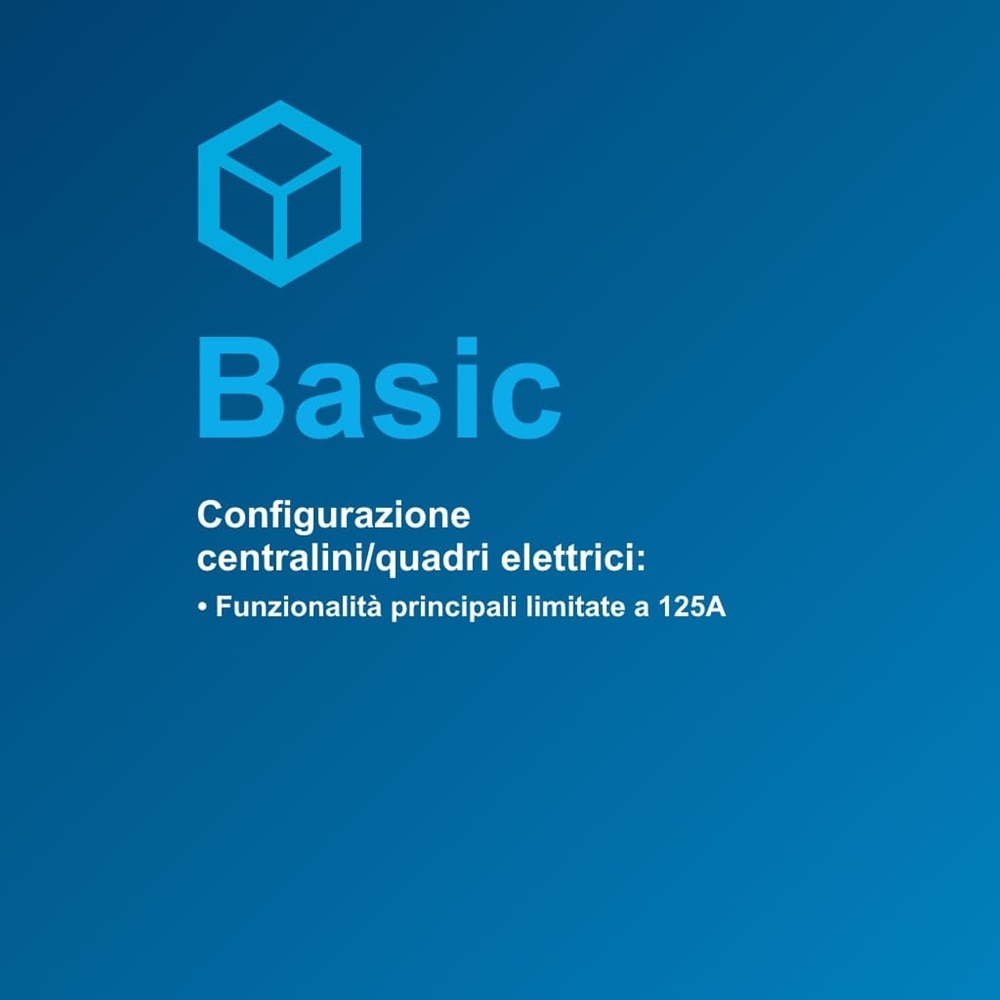 Basic

Configurazione centralini/quadri elettrici:

• Funzionalità principali limitate a 125A